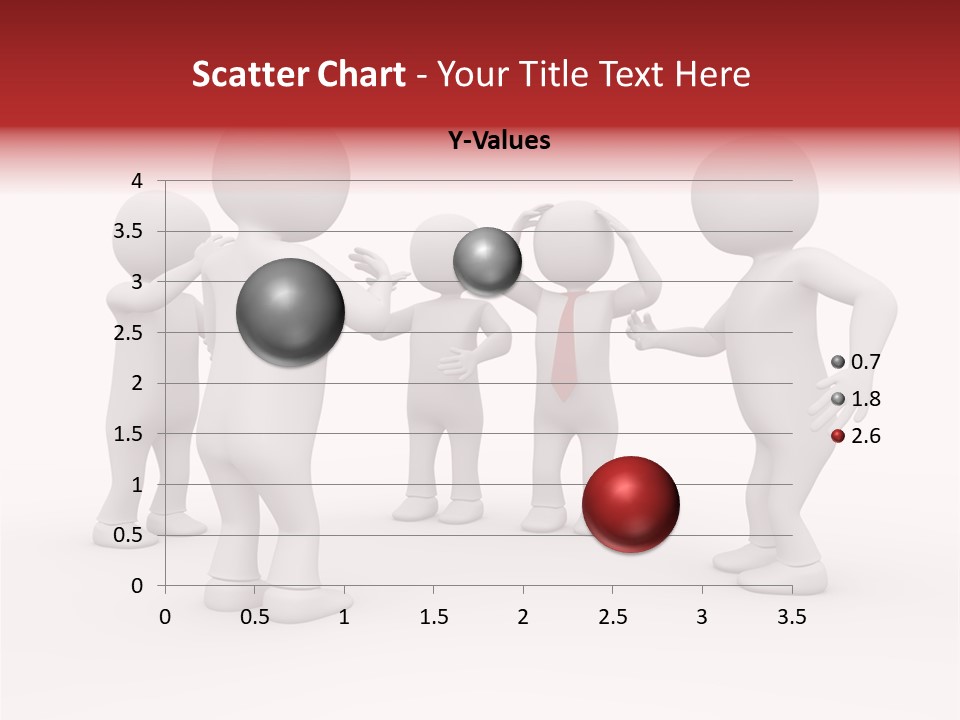 Scatter Chart - Your Title Text Here

Y-Values

4
3.5
3
2.5
2
1.5
1
0.5
0

0 0.5 1 1.5 2 2.5 3 3.5

0.7
1.8
2.6